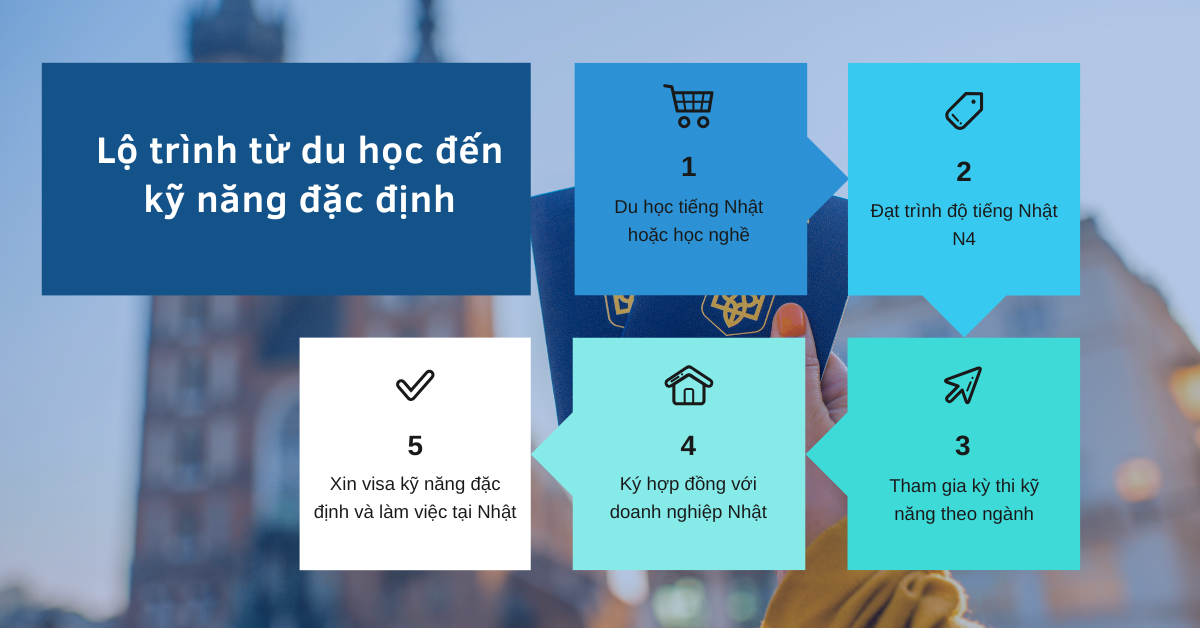 Lộ trình từ du học đến kỹ năng đặc định

1
Du học tiếng Nhật hoặc học nghề

2
Đạt trình độ tiếng Nhật N4

3
Tham gia kỳ thi kỹ năng theo ngành

4
Ký hợp đồng với doanh nghiệp Nhật

5
Xin visa kỹ năng đặc định và làm việc tại Nhật